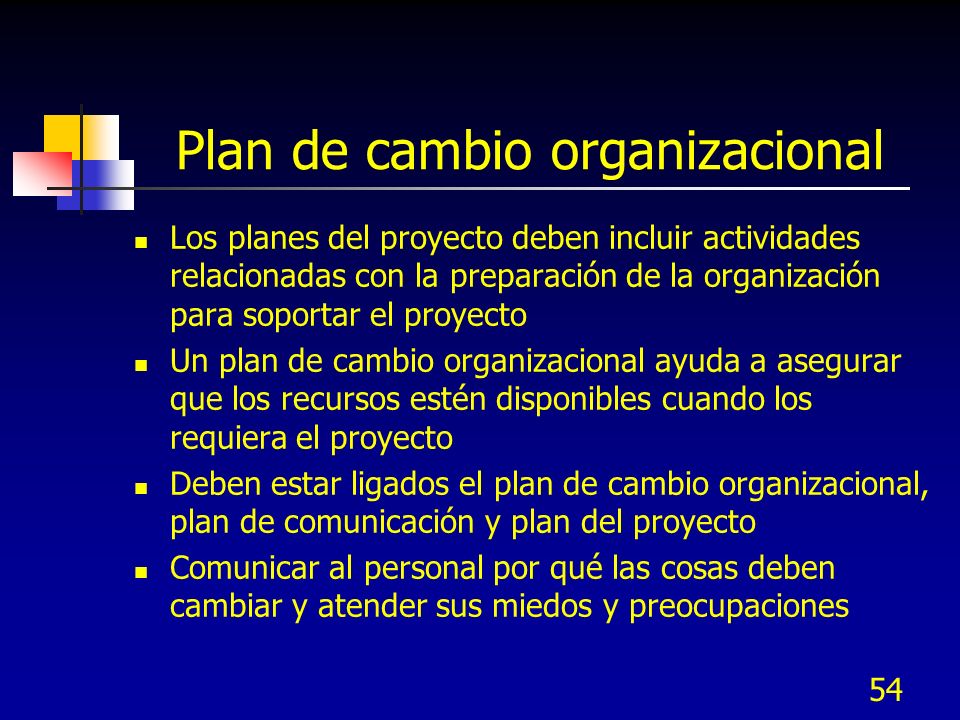 Plan de cambio organizacional

- Los planes del proyecto deben incluir actividades relacionadas con la preparación de la organización para soportar el proyecto
- Un plan de cambio organizacional ayuda a asegurar que los recursos estén disponibles cuando los requiera el proyecto
- Deben estar ligados el plan de cambio organizacional, plan de comunicación y plan del proyecto
- Comunicar al personal por qué las cosas deben cambiar y atender sus miedos y preocupaciones

54